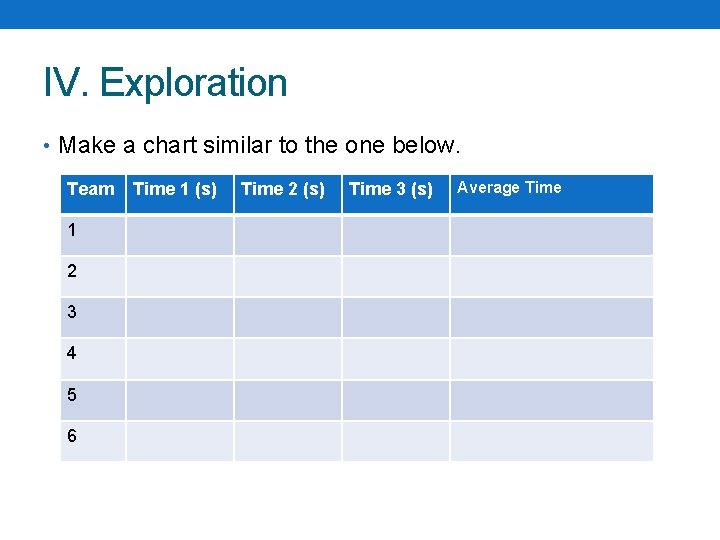 IV. Exploration

• Make a chart similar to the one below.

| Team | Time 1 (s) | Time 2 (s) | Time 3 (s) | Average Time |
|---|---|---|---|---|
| 1 | | | | |
| 2 | | | | |
| 3 | | | | |
| 4 | | | | |
| 5 | | | | |
| 6 | | | | |